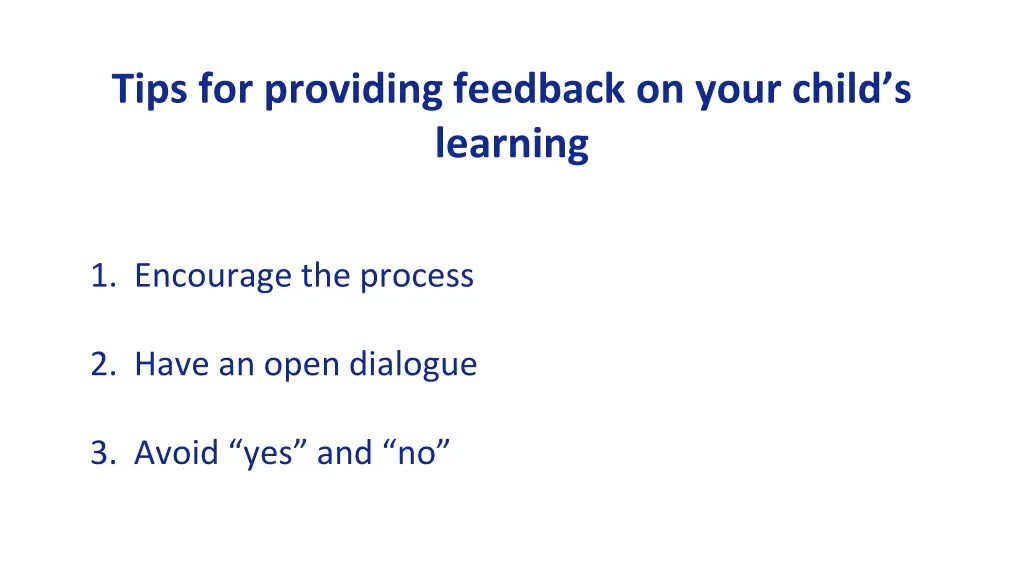 Tips for providing feedback on your child’s learning

1. Encourage the process

2. Have an open dialogue

3. Avoid “yes” and “no”